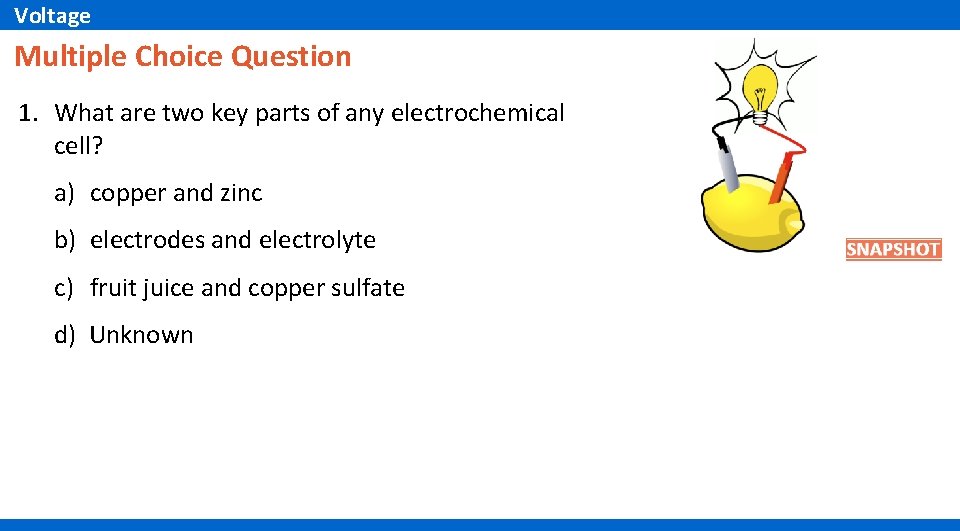 Voltage

Multiple Choice Question

1. What are two key parts of any electrochemical cell?

a) copper and zinc

b) electrodes and electrolyte

c) fruit juice and copper sulfate

d) Unknown

SNAPSHOT